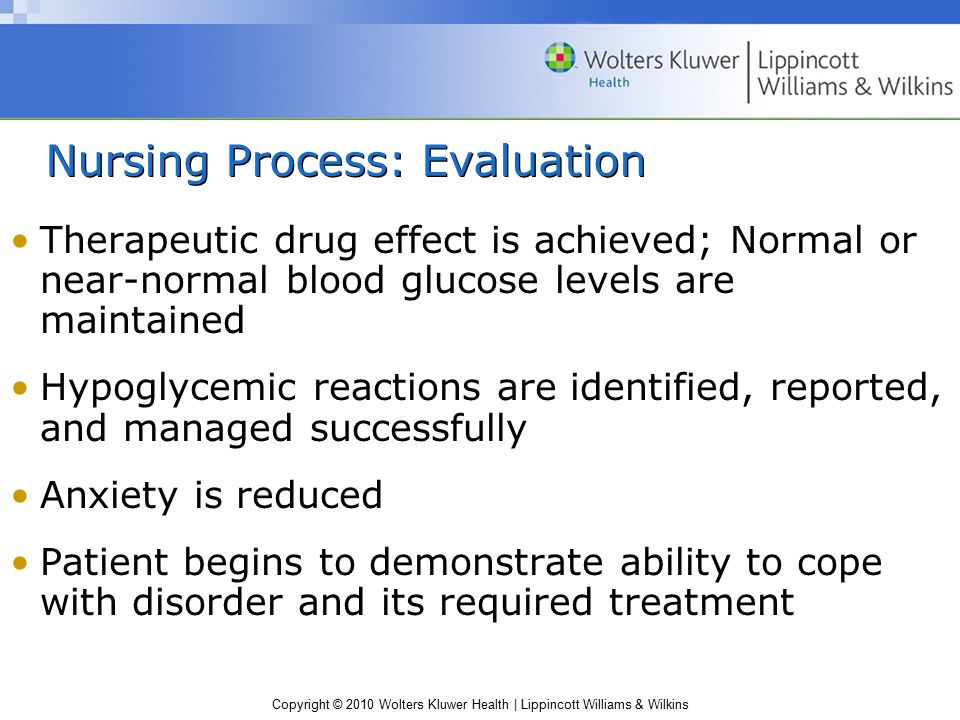 Wolters Kluwer Health | Lippincott Williams & Wilkins

Nursing Process: Evaluation

• Therapeutic drug effect is achieved; Normal or near-normal blood glucose levels are maintained

• Hypoglycemic reactions are identified, reported, and managed successfully

• Anxiety is reduced

• Patient begins to demonstrate ability to cope with disorder and its required treatment

Copyright © 2010 Wolters Kluwer Health | Lippincott Williams & Wilkins